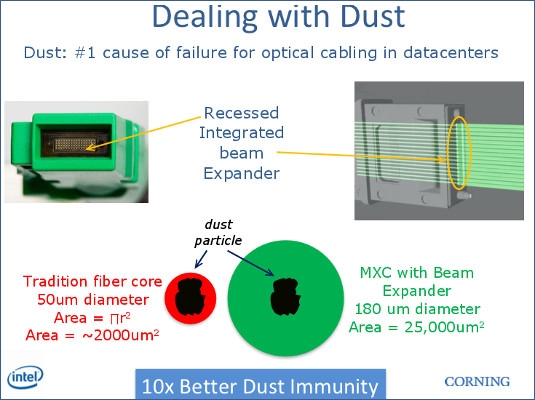 Dealing with Dust

Dust: #1 cause of failure for optical cabling in datacenters

Recessed Integrated beam Expander

dust particle

Tradition fiber core
50um diameter
Area = $\Pi r^2$
Area = ~2000um$^2$

MXC with Beam Expander
180 um diameter
Area = 25,000um$^2$

intel

10x Better Dust Immunity

CORNING